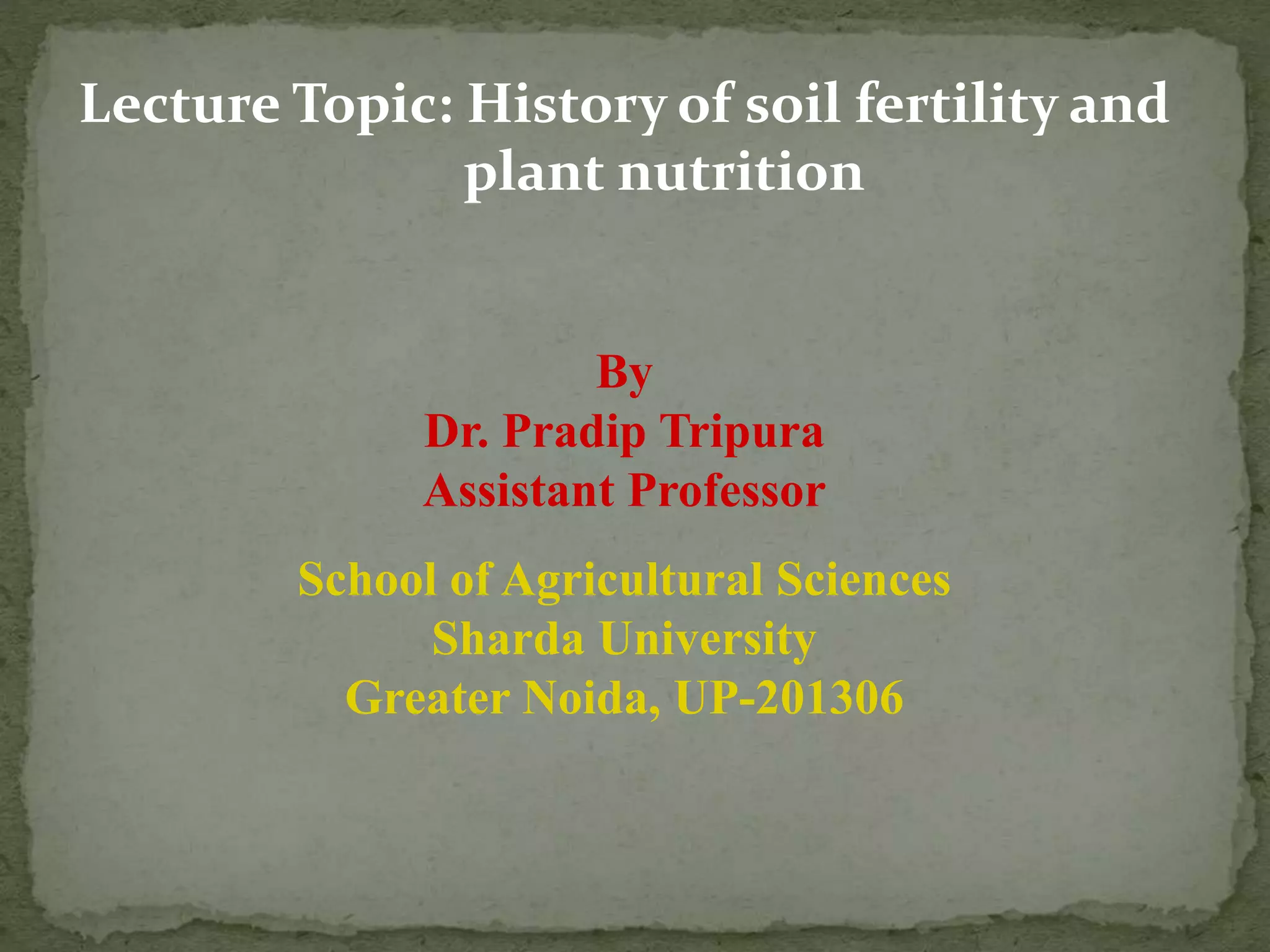 Lecture Topic: History of soil fertility and plant nutrition

By
Dr. Pradip Tripura
Assistant Professor

School of Agricultural Sciences
Sharda University
Greater Noida, UP-201306